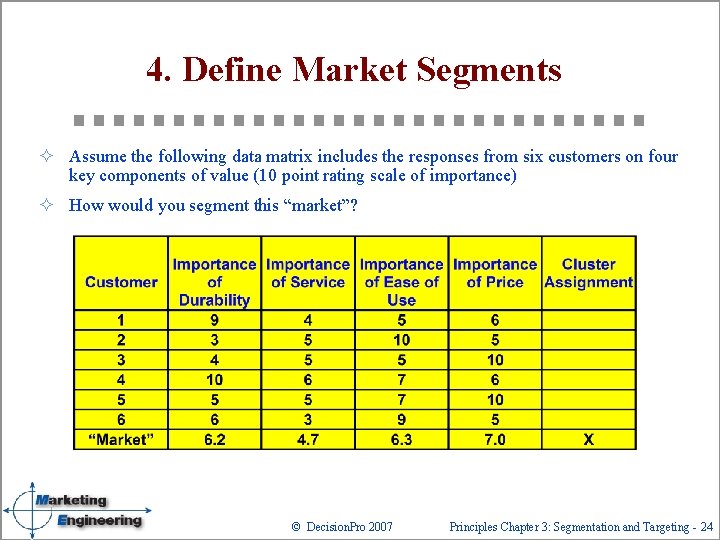 4. Define Market Segments

✧ Assume the following data matrix includes the responses from six customers on four key components of value (10 point rating scale of importance)

✧ How would you segment this “market”?

| Customer | Importance of Durability | Importance of Service | Importance of Ease of Use | Importance of Price | Cluster Assignment |
|---|---|---|---|---|---|
| 1 | 9 | 4 | 5 | 6 | |
| 2 | 3 | 5 | 10 | 5 | |
| 3 | 4 | 5 | 5 | 10 | |
| 4 | 10 | 6 | 7 | 6 | |
| 5 | 5 | 5 | 7 | 10 | |
| 6 | 6 | 3 | 9 | 5 | |
| “Market” | 6.2 | 4.7 | 6.3 | 7.0 | X |

Marketing Engineering

© DecisionPro 2007

Principles Chapter 3: Segmentation and Targeting - 24